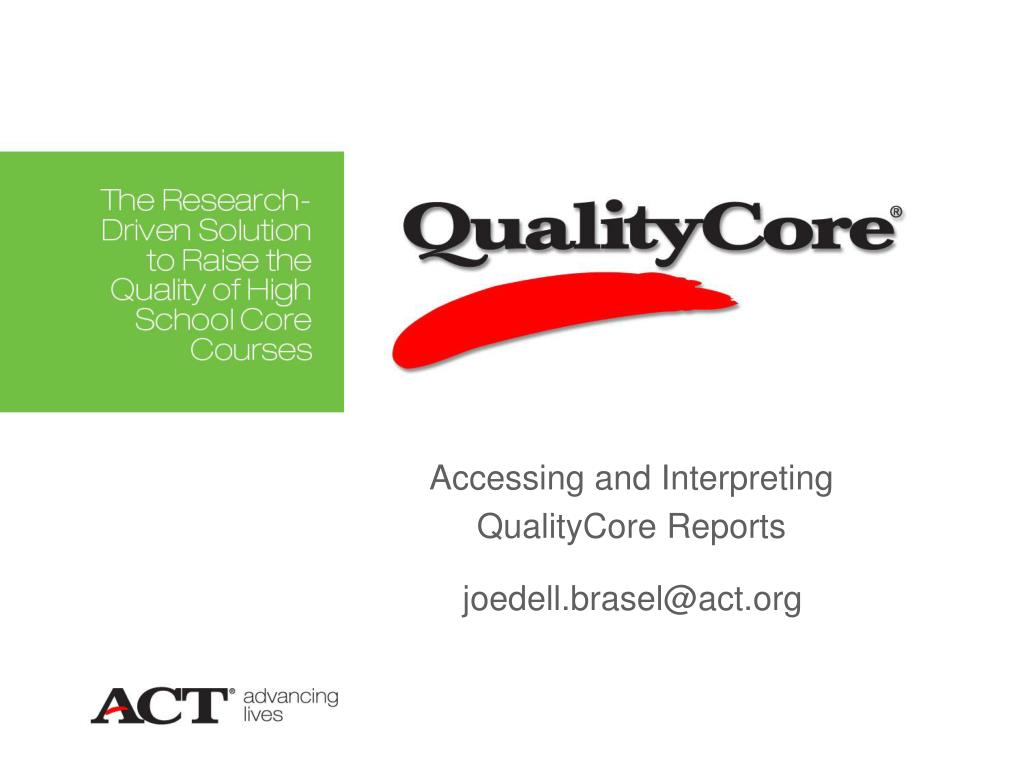 The Research-Driven Solution to Raise the Quality of High School Core Courses

QualityCore®

Accessing and Interpreting QualityCore Reports

joedell.brasel@act.org

ACT® advancing lives